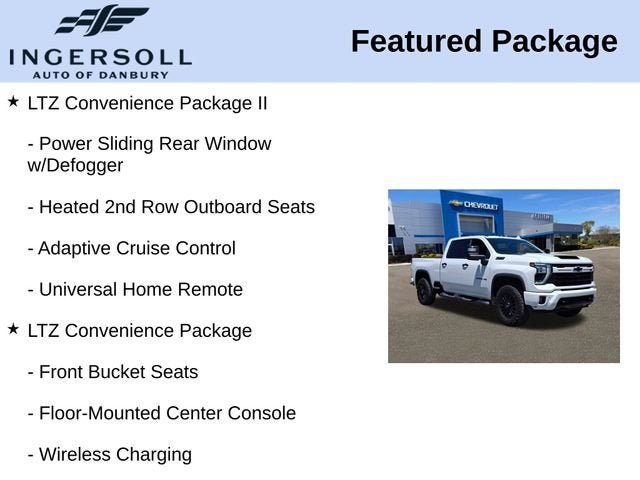 INGERSOLL
AUTO OF DANBURY

Featured Package

★ LTZ Convenience Package II

- Power Sliding Rear Window w/Defogger

- Heated 2nd Row Outboard Seats

- Adaptive Cruise Control

- Universal Home Remote

★ LTZ Convenience Package

- Front Bucket Seats

- Floor-Mounted Center Console

- Wireless Charging

CHEVROLET